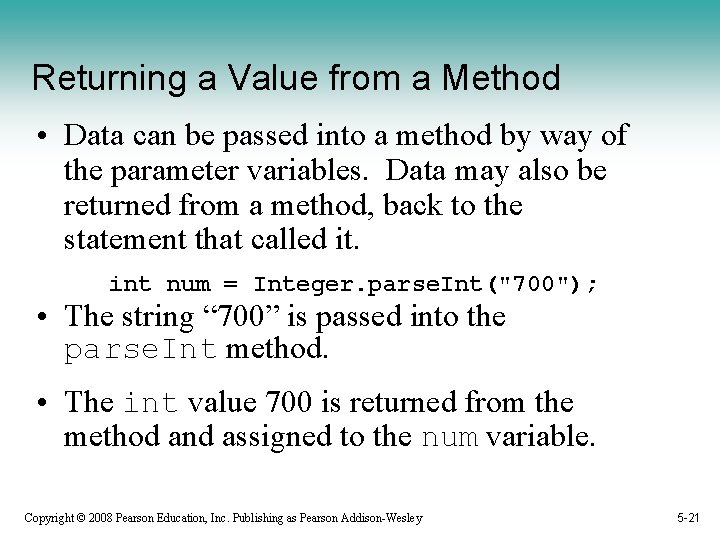 Returning a Value from a Method

• Data can be passed into a method by way of the parameter variables. Data may also be returned from a method, back to the statement that called it.

int num = Integer.parseInt("700");

• The string “700” is passed into the parseInt method.

• The int value 700 is returned from the method and assigned to the num variable.

Copyright © 2008 Pearson Education, Inc. Publishing as Pearson Addison-Wesley

5-21